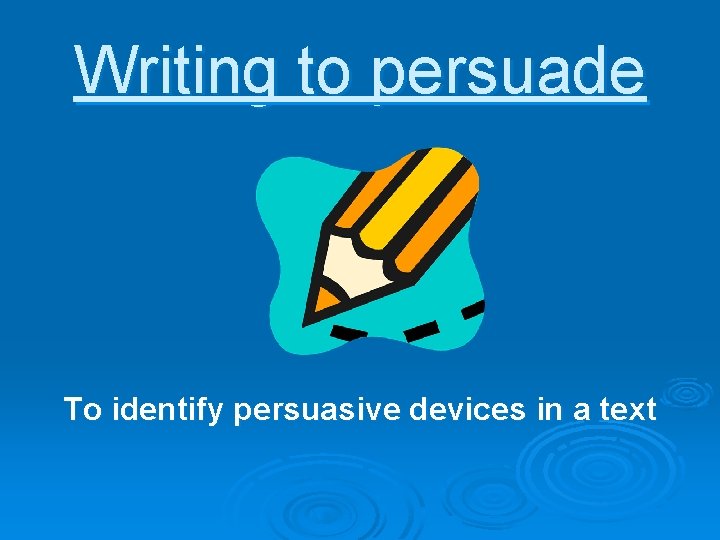 Writing to persuade

To identify persuasive devices in a text